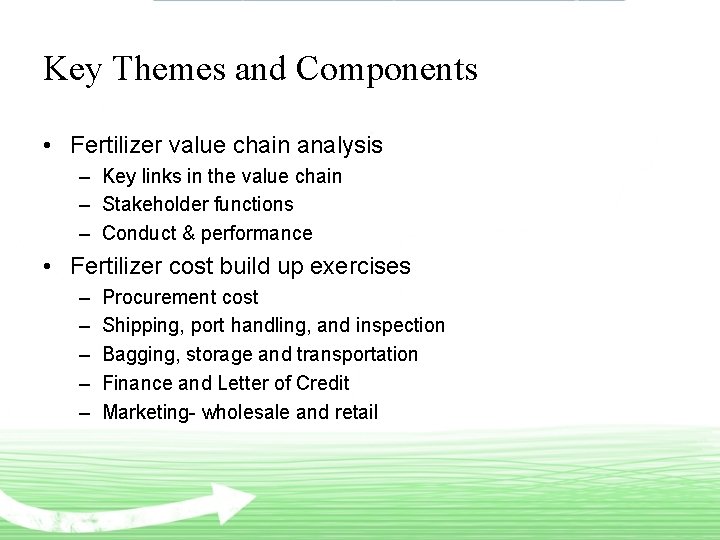 Key Themes and Components

• Fertilizer value chain analysis
  – Key links in the value chain
  – Stakeholder functions
  – Conduct & performance
• Fertilizer cost build up exercises
  – Procurement cost
  – Shipping, port handling, and inspection
  – Bagging, storage and transportation
  – Finance and Letter of Credit
  – Marketing- wholesale and retail